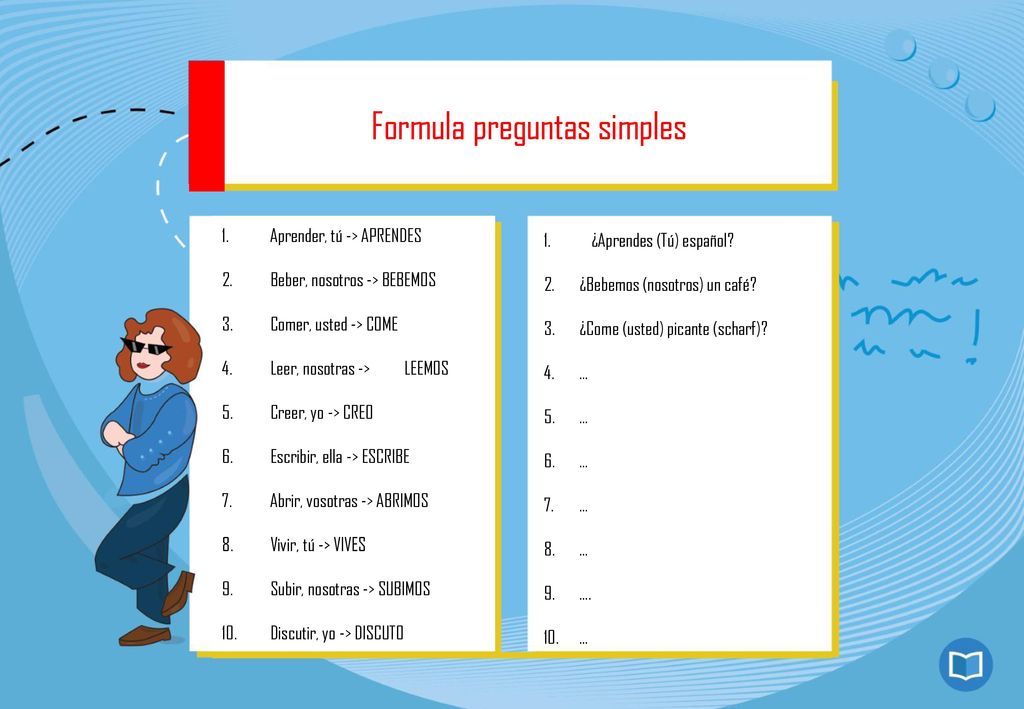 Formula preguntas simples

1. Aprender, tú -> APRENDES
2. Beber, nosotros -> BEBEMOS
3. Comer, usted -> COME
4. Leer, nosotras -> LEEMOS
5. Creer, yo -> CREO
6. Escribir, ella -> ESCRIBE
7. Abrir, vosotras -> ABRIMOS
8. Vivir, tú -> VIVES
9. Subir, nosotras -> SUBIMOS
10. Discutir, yo -> DISCUTO

1. ¿Aprendes (Tú) español?
2. ¿Bebemos (nosotros) un café?
3. ¿Come (usted) picante (scharf)?
4. ...
5. ...
6. ...
7. ...
8. ...
9. ....
10. ...